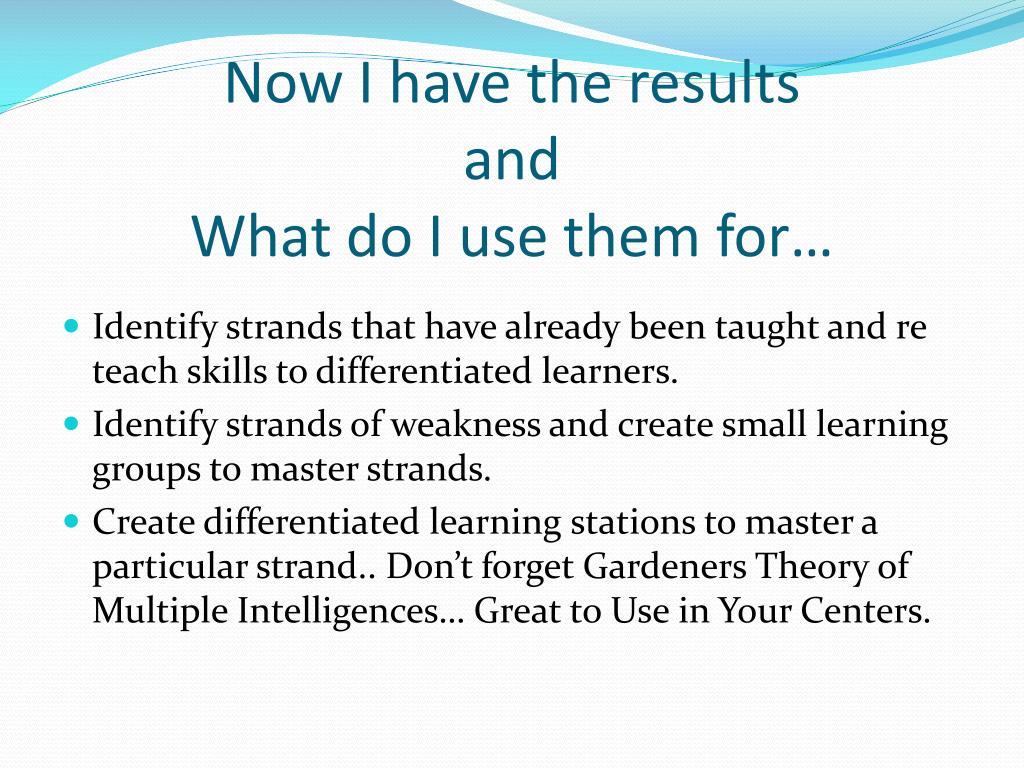 Now I have the results
and
What do I use them for…

- Identify strands that have already been taught and re teach skills to differentiated learners.
- Identify strands of weakness and create small learning groups to master strands.
- Create differentiated learning stations to master a particular strand.. Don't forget Gardeners Theory of Multiple Intelligences… Great to Use in Your Centers.